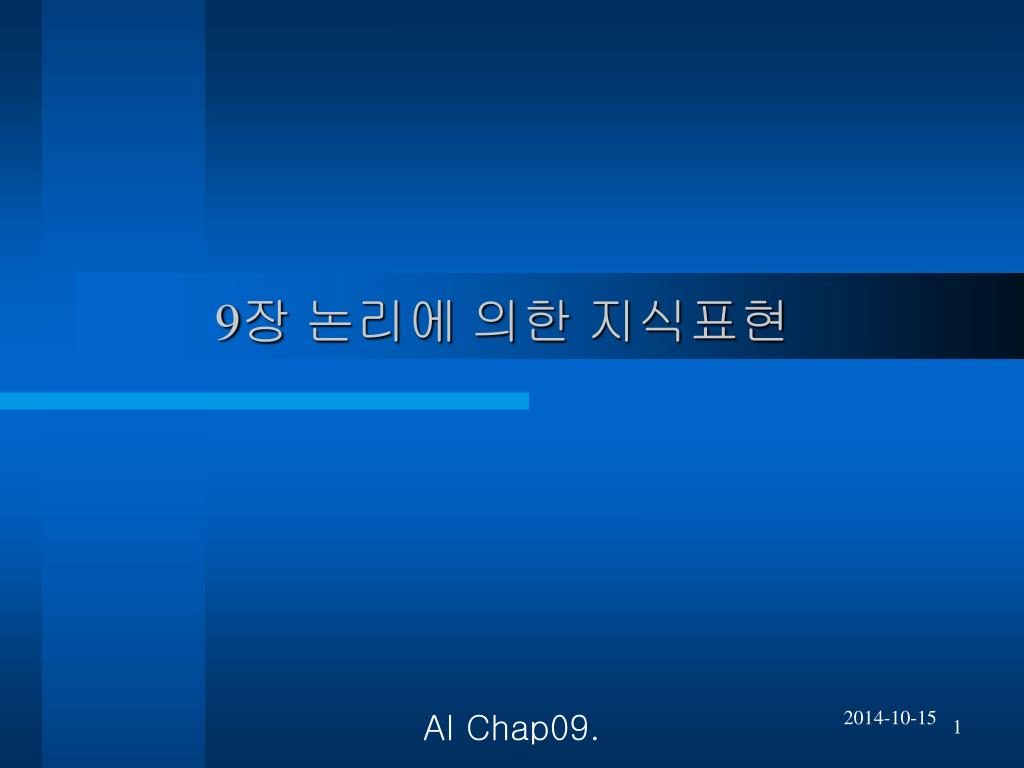 9장 논리에 의한 지식표현

AI Chap09.

2014-10-15

1